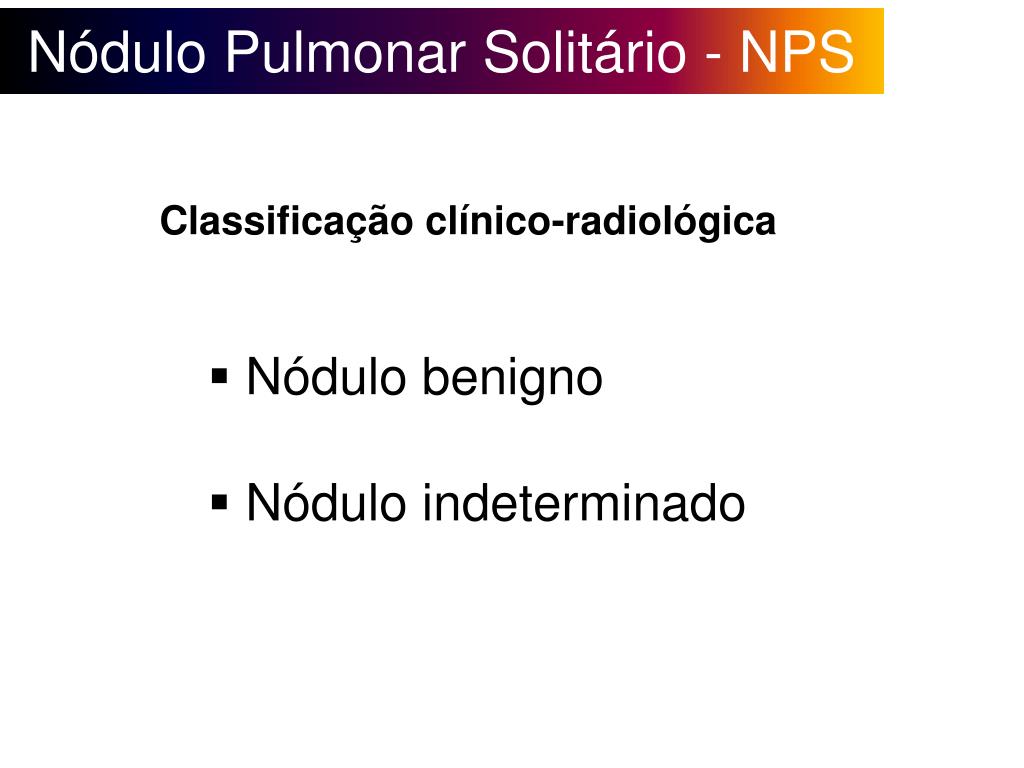 Nódulo Pulmonar Solitário - NPS

Classificação clínico-radiológica

▪ Nódulo benigno

▪ Nódulo indeterminado